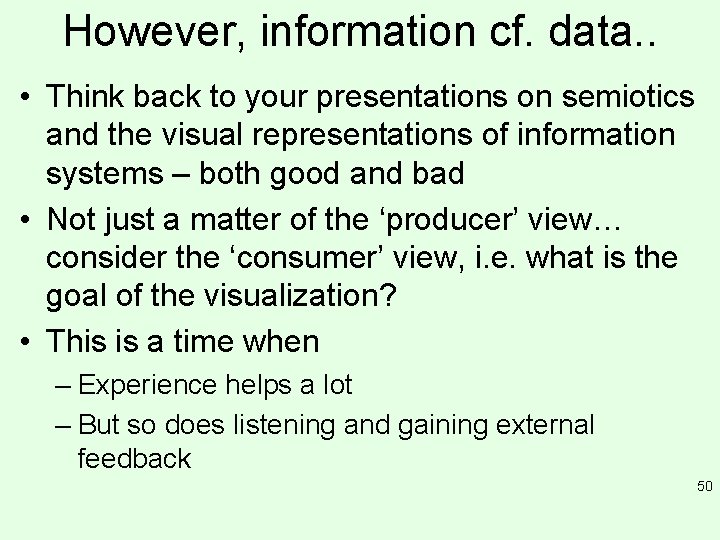 However, information cf. data..

• Think back to your presentations on semiotics and the visual representations of information systems – both good and bad

• Not just a matter of the ‘producer’ view… consider the ‘consumer’ view, i.e. what is the goal of the visualization?

• This is a time when

– Experience helps a lot

– But so does listening and gaining external feedback

50